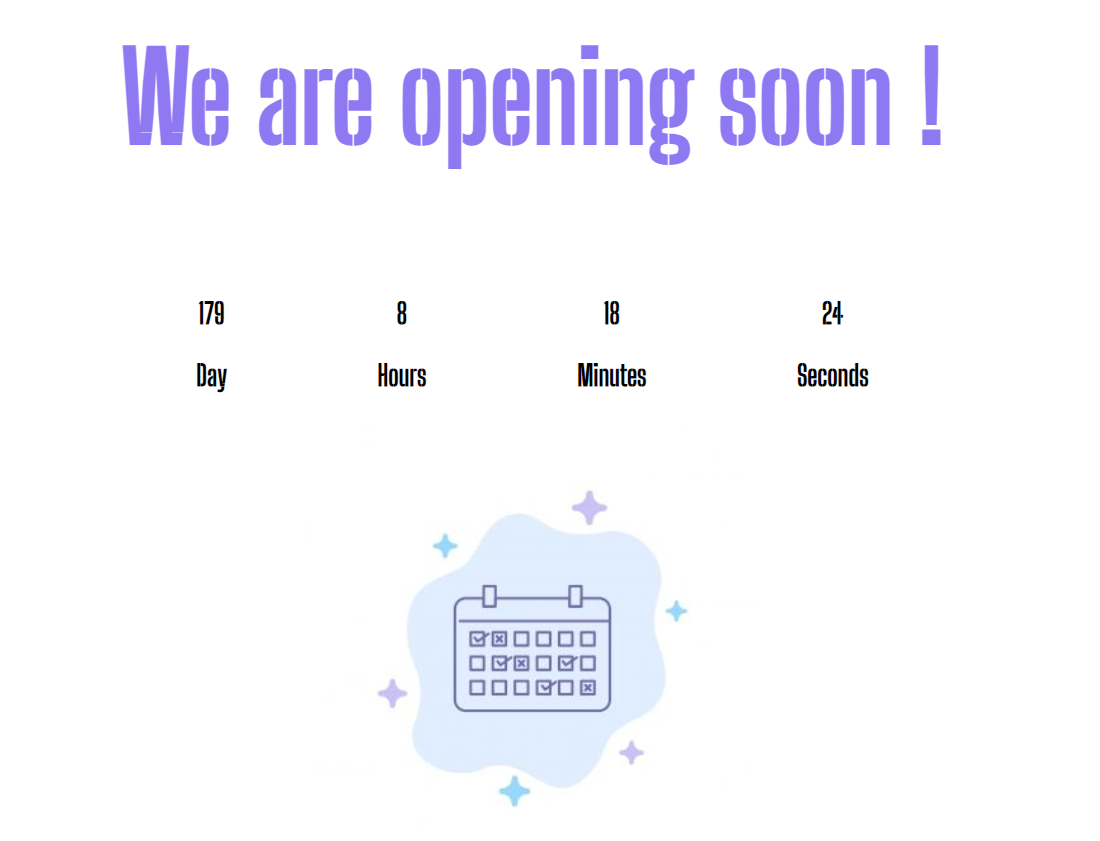 We are opening soon !

179
Day

8
Hours

18
Minutes

24
Seconds